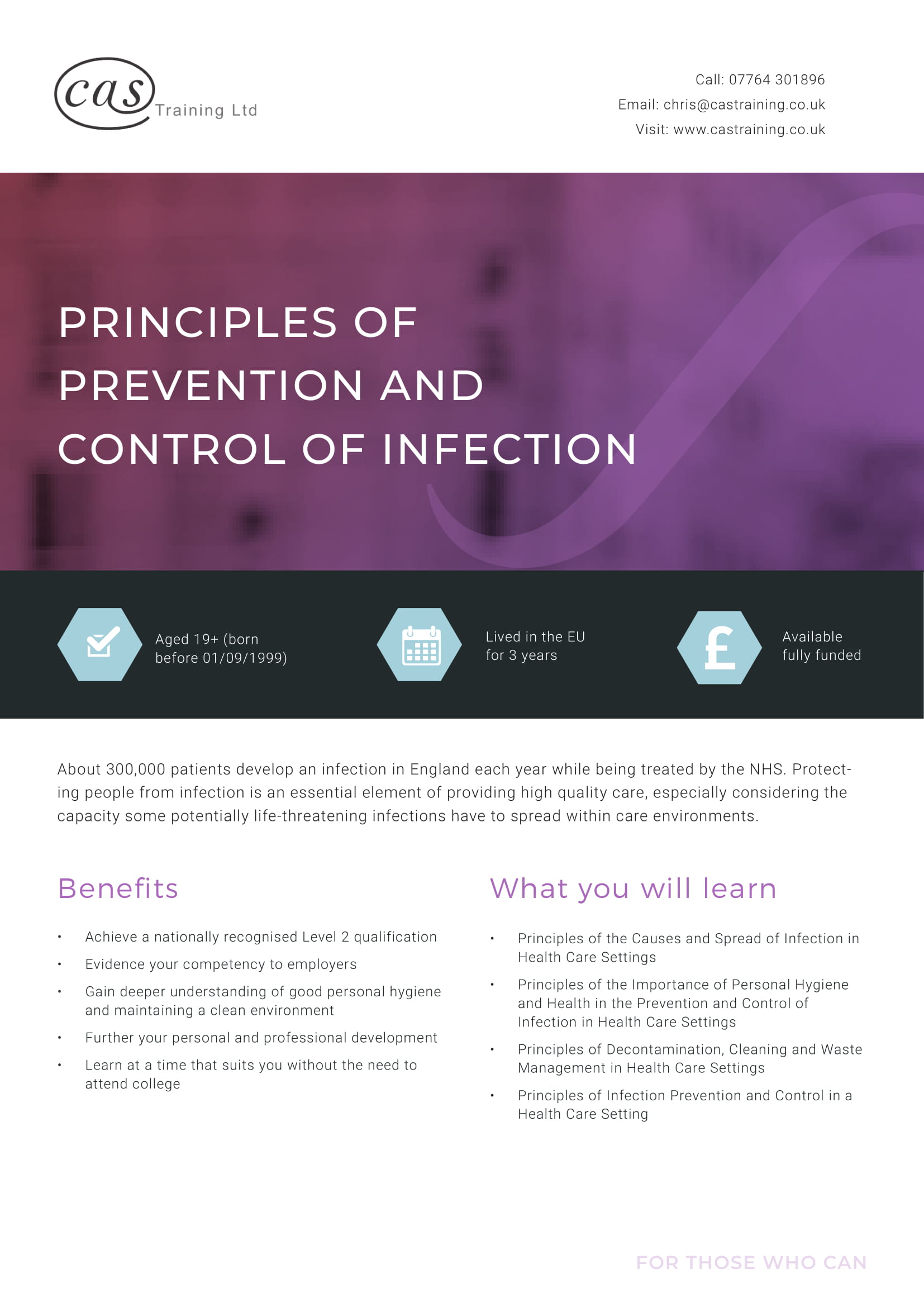 cas Training Ltd

Call: 07764 301896
Email: chris@castraining.co.uk
Visit: www.castraining.co.uk

PRINCIPLES OF PREVENTION AND CONTROL OF INFECTION

Aged 19+ (born before 01/09/1999)

Lived in the EU for 3 years

£

Available fully funded

About 300,000 patients develop an infection in England each year while being treated by the NHS. Protecting people from infection is an essential element of providing high quality care, especially considering the capacity some potentially life-threatening infections have to spread within care environments.

Benefits

• Achieve a nationally recognised Level 2 qualification
• Evidence your competency to employers
• Gain deeper understanding of good personal hygiene and maintaining a clean environment
• Further your personal and professional development
• Learn at a time that suits you without the need to attend college

What you will learn

• Principles of the Causes and Spread of Infection in Health Care Settings
• Principles of the Importance of Personal Hygiene and Health in the Prevention and Control of Infection in Health Care Settings
• Principles of Decontamination, Cleaning and Waste Management in Health Care Settings
• Principles of Infection Prevention and Control in a Health Care Setting

FOR THOSE WHO CAN